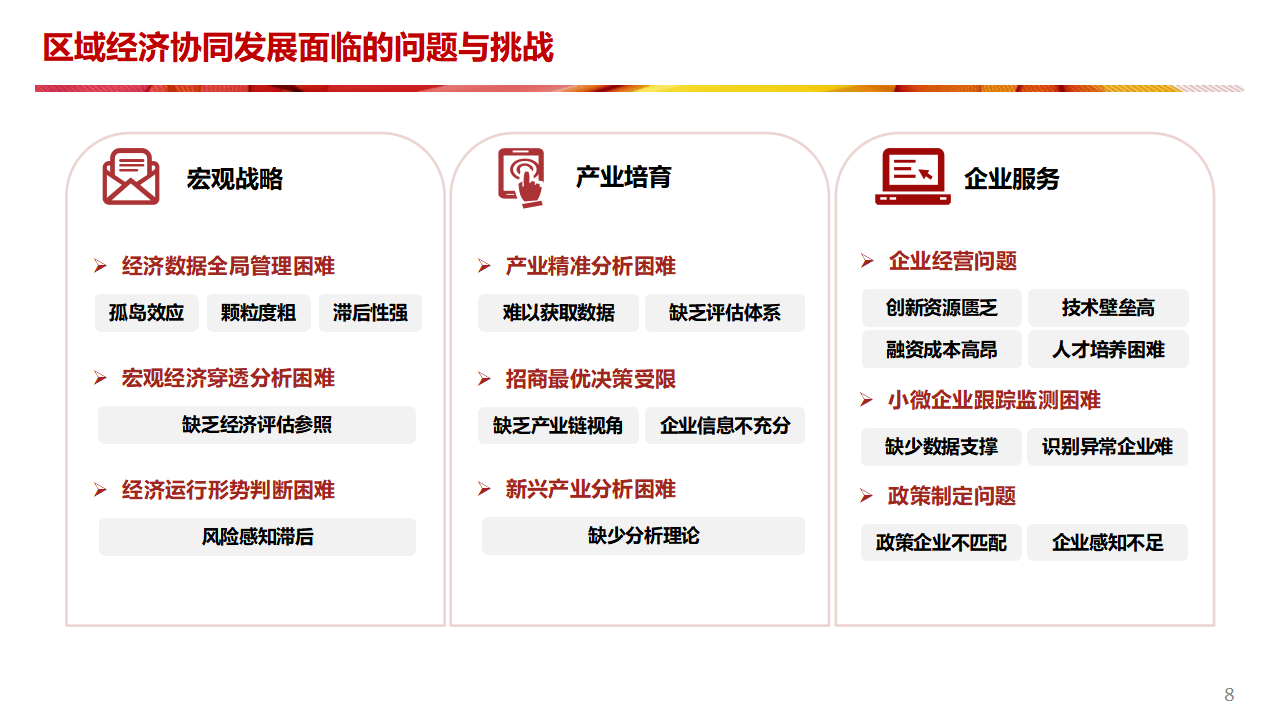 区域经济协同发展面临的问题与挑战

宏观战略

➢ 经济数据全局管理困难

孤岛效应　颗粒度粗　滞后性强

➢ 宏观经济穿透分析困难

缺乏经济评估参照

➢ 经济运行形势判断困难

风险感知滞后

产业培育

➢ 产业精准分析困难

难以获取数据　缺乏评估体系

➢ 招商最优决策受限

缺乏产业链视角　企业信息不充分

➢ 新兴产业分析困难

缺少分析理论

企业服务

➢ 企业经营问题

创新资源匮乏　技术壁垒高

融资成本高昂　人才培养困难

➢ 小微企业跟踪监测困难

缺少数据支撑　识别异常企业难

➢ 政策制定问题

政策企业不匹配　企业感知不足

8